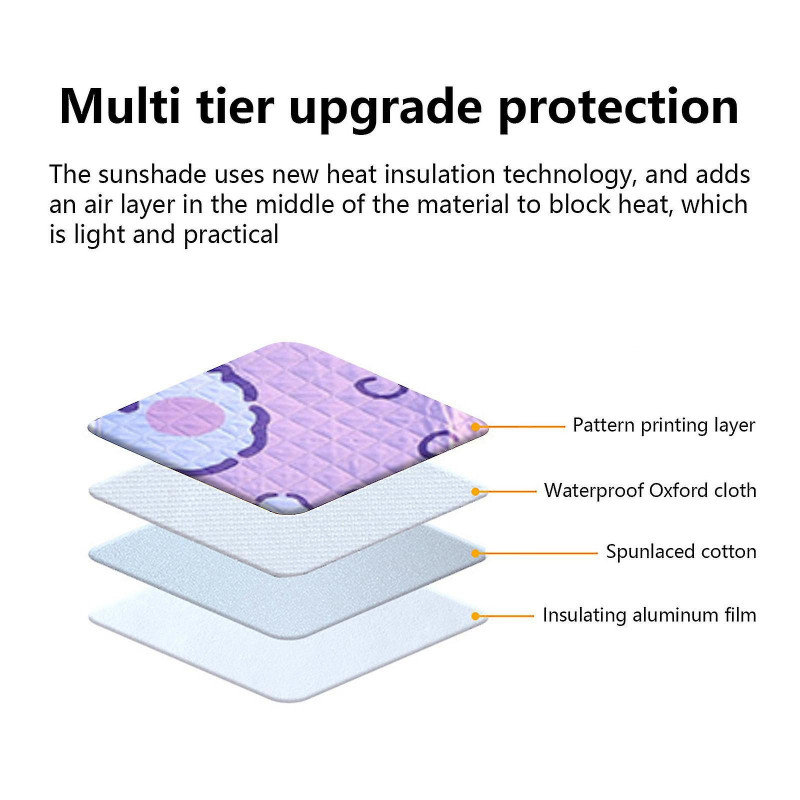 Multi tier upgrade protection

The sunshade uses new heat insulation technology, and adds an air layer in the middle of the material to block heat, which is light and practical

Pattern printing layer

Waterproof Oxford cloth

Spunlaced cotton

Insulating aluminum film